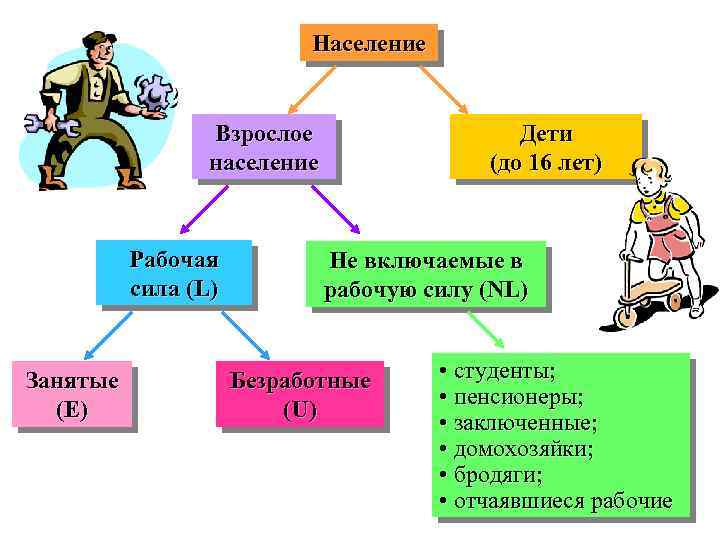 Население

Взрослое население

Дети (до 16 лет)

Рабочая сила (L)

Не включаемые в рабочую силу (NL)

Занятые (E)

Безработные (U)

• студенты;
• пенсионеры;
• заключенные;
• домохозяйки;
• бродяги;
• отчаявшиеся рабочие